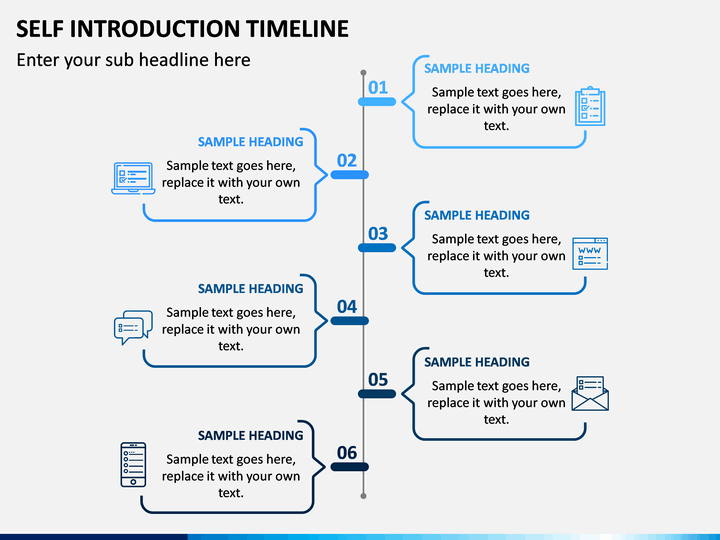 SELF INTRODUCTION TIMELINE

Enter your sub headline here

01

SAMPLE HEADING

Sample text goes here, replace it with your own text.

02

SAMPLE HEADING

Sample text goes here, replace it with your own text.

03

SAMPLE HEADING

Sample text goes here, replace it with your own text.

WWW

04

SAMPLE HEADING

Sample text goes here, replace it with your own text.

05

SAMPLE HEADING

Sample text goes here, replace it with your own text.

06

SAMPLE HEADING

Sample text goes here, replace it with your own text.